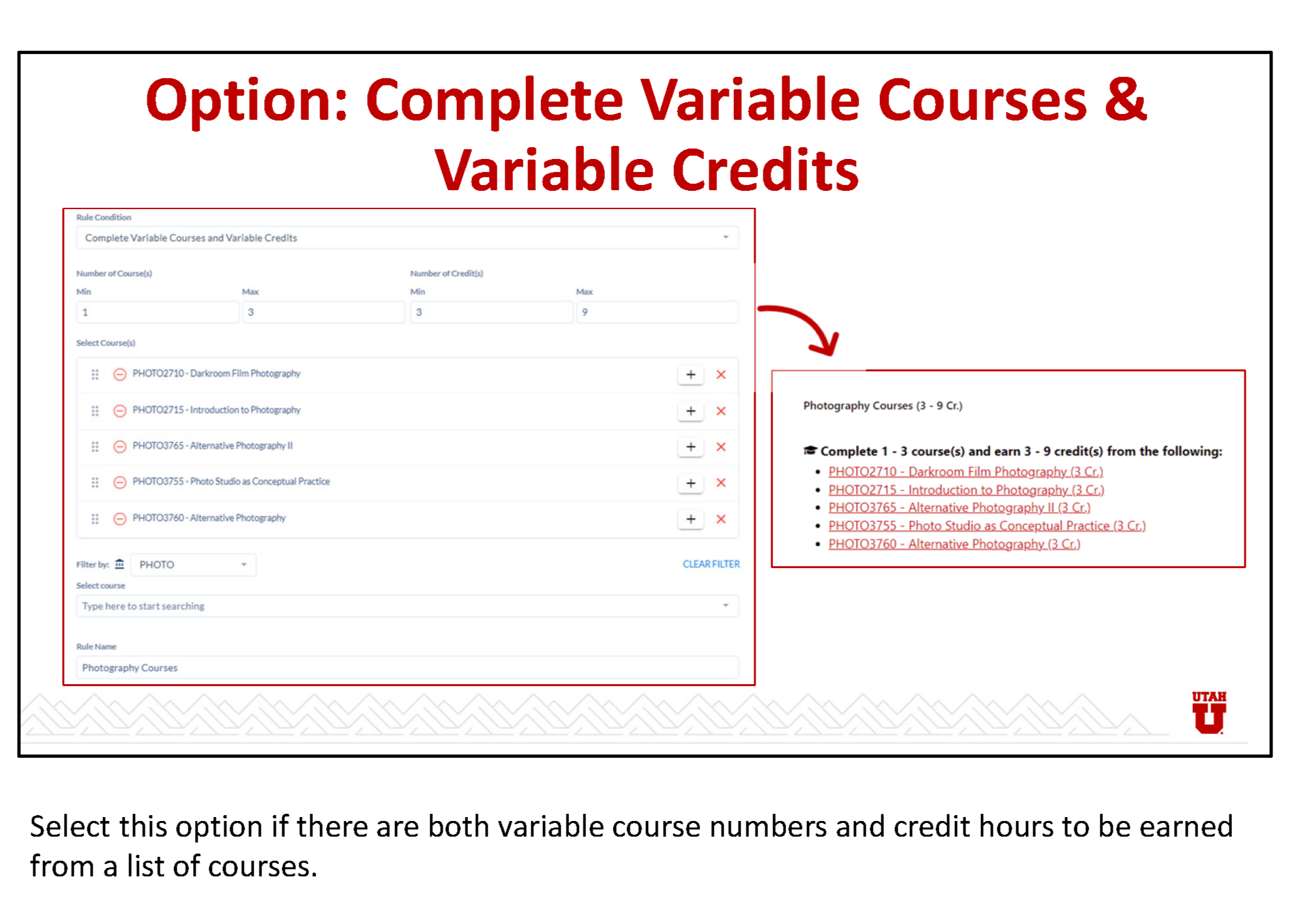 Option: Complete Variable Courses & Variable Credits

Rule Condition

Complete Variable Courses and Variable Credits

Number of Course(s)

Min

1

Max

3

Number of Credit(s)

Min

3

Max

9

Select Course(s)

PHOTO2710 - Darkroom Film Photography

PHOTO2715 - Introduction to Photography

PHOTO3765 - Alternative Photography II

PHOTO3755 - Photo Studio as Conceptual Practice

PHOTO3760 - Alternative Photography

Filter by: PHOTO

CLEAR FILTER

Select course

Type here to start searching

Rule Name

Photography Courses

Photography Courses (3 - 9 Cr.)

Complete 1 - 3 course(s) and earn 3 - 9 credit(s) from the following:

- PHOTO2710 - Darkroom Film Photography (3 Cr.)
- PHOTO2715 - Introduction to Photography (3 Cr.)
- PHOTO3765 - Alternative Photography II (3 Cr.)
- PHOTO3755 - Photo Studio as Conceptual Practice (3 Cr.)
- PHOTO3760 - Alternative Photography (3 Cr.)

UTAH U

Select this option if there are both variable course numbers and credit hours to be earned from a list of courses.